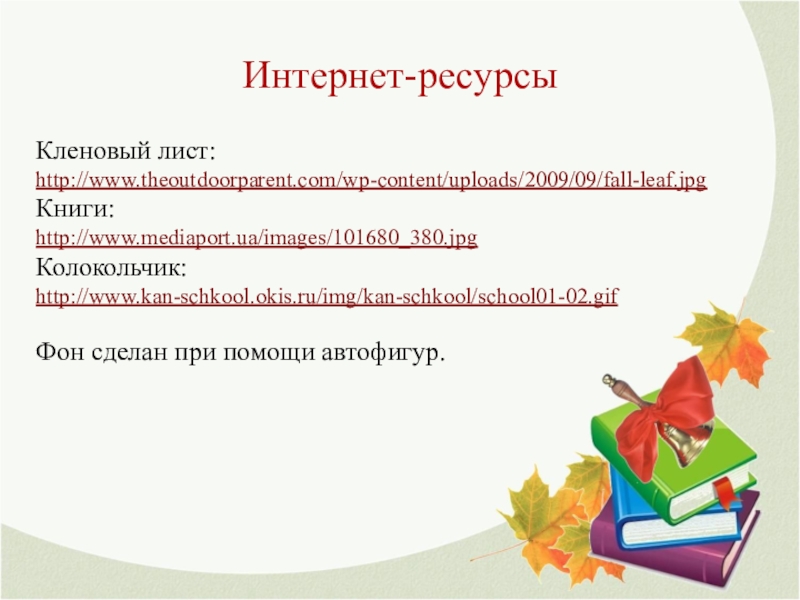 Интернет-ресурсы

Кленовый лист:
http://www.theoutdoorparent.com/wp-content/uploads/2009/09/fall-leaf.jpg
Книги:
http://www.mediaport.ua/images/101680_380.jpg
Колокольчик:
http://www.kan-schkool.okis.ru/img/kan-schkool/school01-02.gif

Фон сделан при помощи автофигур.